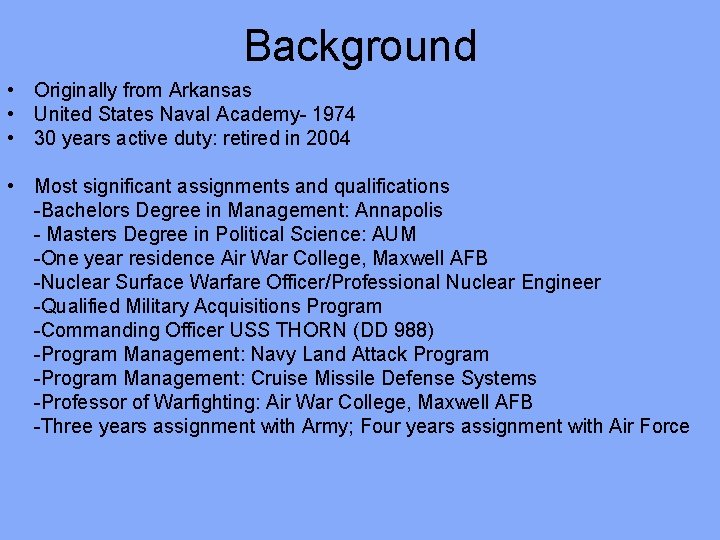 Background

• Originally from Arkansas
• United States Naval Academy- 1974
• 30 years active duty: retired in 2004

• Most significant assignments and qualifications
-Bachelors Degree in Management: Annapolis
- Masters Degree in Political Science: AUM
-One year residence Air War College, Maxwell AFB
-Nuclear Surface Warfare Officer/Professional Nuclear Engineer
-Qualified Military Acquisitions Program
-Commanding Officer USS THORN (DD 988)
-Program Management: Navy Land Attack Program
-Program Management: Cruise Missile Defense Systems
-Professor of Warfighting: Air War College, Maxwell AFB
-Three years assignment with Army; Four years assignment with Air Force